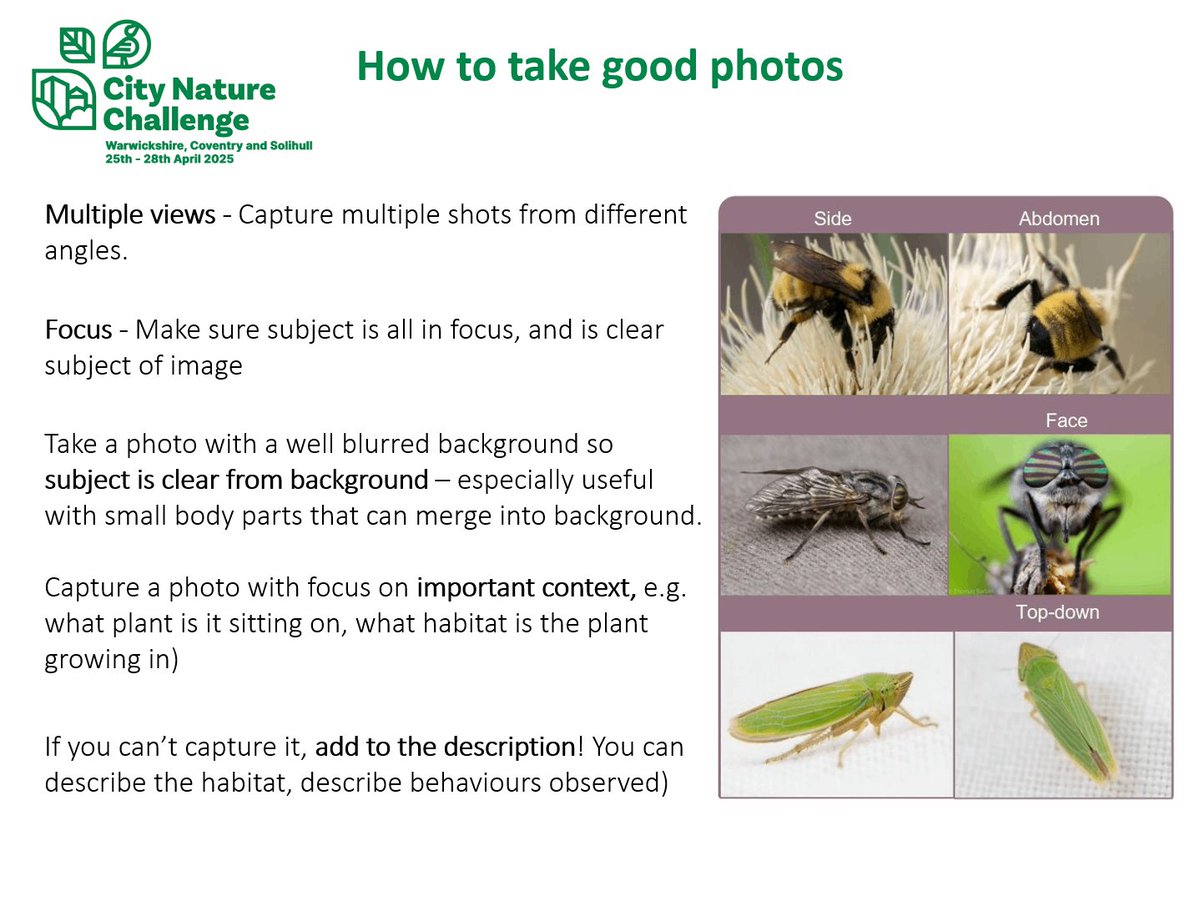 City Nature Challenge
Warwickshire, Coventry and Solihull
25th - 28th April 2025

How to take good photos

Multiple views - Capture multiple shots from different angles.

Focus - Make sure subject is all in focus, and is clear subject of image

Take a photo with a well blurred background so subject is clear from background – especially useful with small body parts that can merge into background.

Capture a photo with focus on important context, e.g. what plant is it sitting on, what habitat is the plant growing in)

If you can't capture it, add to the description! You can describe the habitat, describe behaviours observed)

Side
Abdomen
Face
Top-down